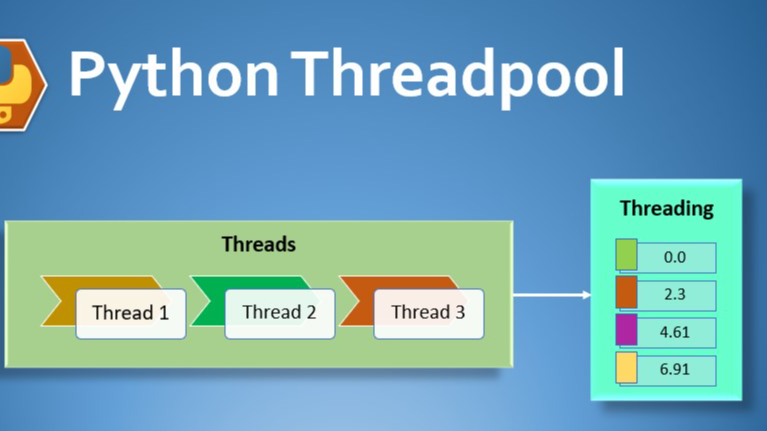 Python Threadpool

Threads

Thread 1

Thread 2

Thread 3

Threading

0.0

2.3

4.61

6.91